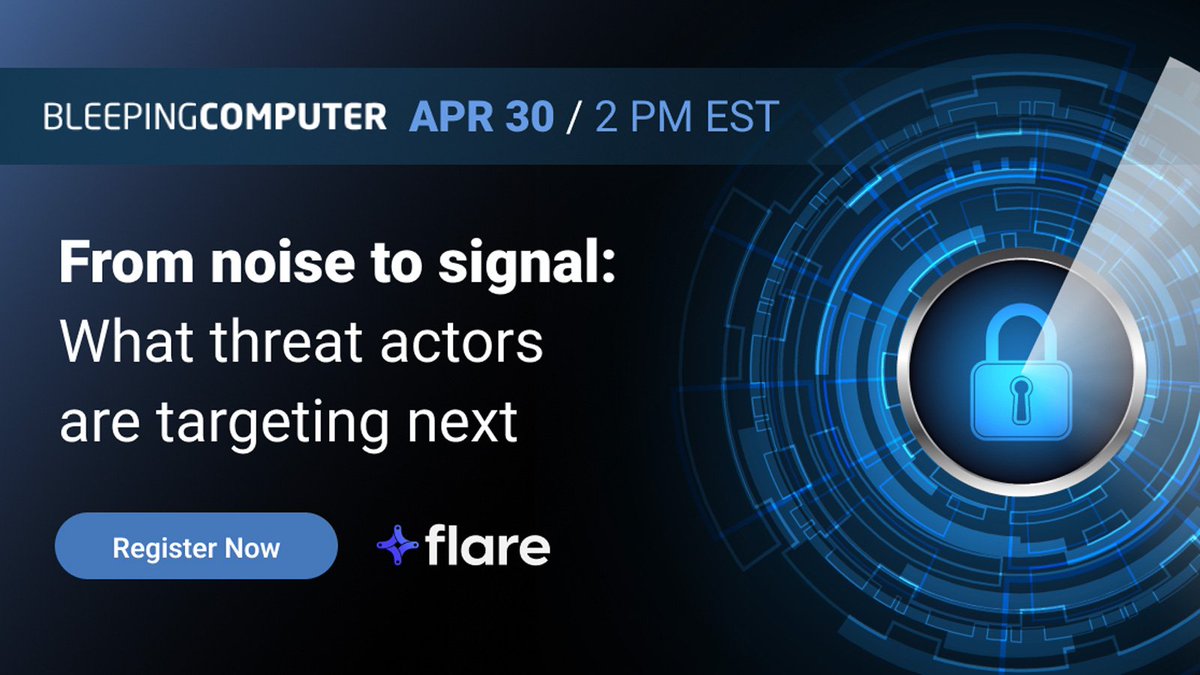 BLEEPINGCOMPUTER APR 30 / 2 PM EST

From noise to signal: What threat actors are targeting next

Register Now

flare